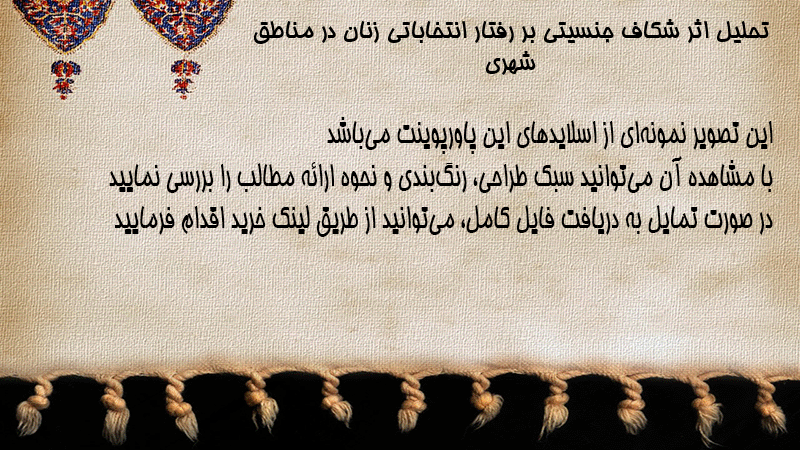 تحلیل اثر شکاف جنسیتی بر رفتار انتخاباتی زنان در مناطق شهری

این تصویر نمونه‌ای از اسلایدهای این پاورپوینت می‌باشد
با مشاهده آن می‌توانید سبک طراحی، رنگ‌بندی و نحوه ارائه مطالب را بررسی نمایید
در صورت تمایل به دریافت فایل کامل، می‌توانید از طریق لینک خرید اقدام فرمایید